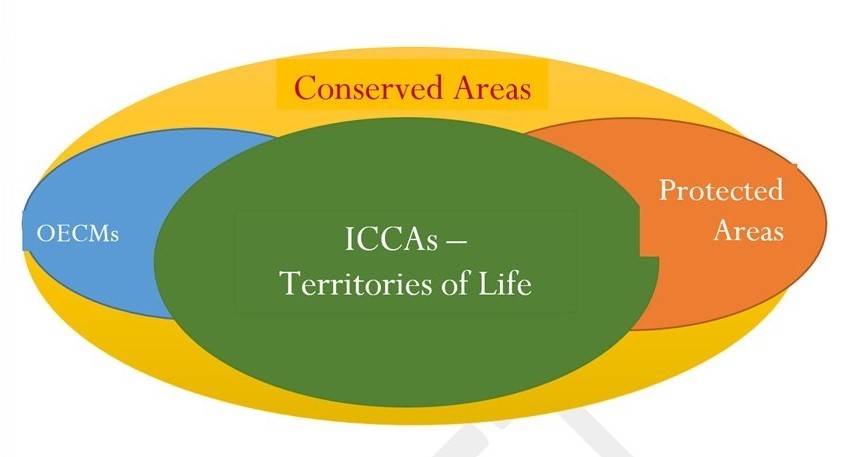 Conserved Areas

OECMs

ICCAs – Territories of Life

Protected Areas